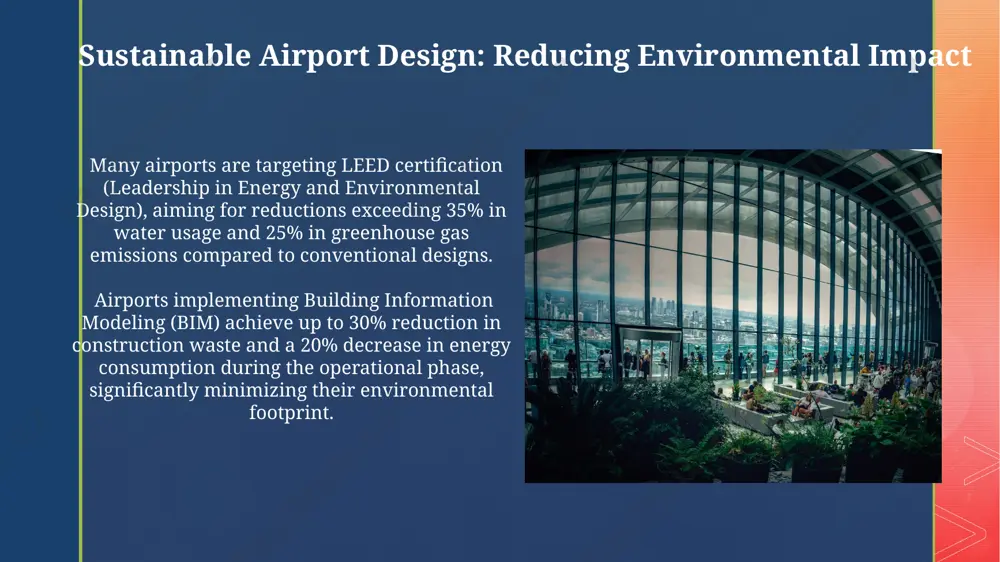 Sustainable Airport Design: Reducing Environmental Impact

Many airports are targeting LEED certification (Leadership in Energy and Environmental Design), aiming for reductions exceeding 35% in water usage and 25% in greenhouse gas emissions compared to conventional designs.

Airports implementing Building Information Modeling (BIM) achieve up to 30% reduction in construction waste and a 20% decrease in energy consumption during the operational phase, significantly minimizing their environmental footprint.